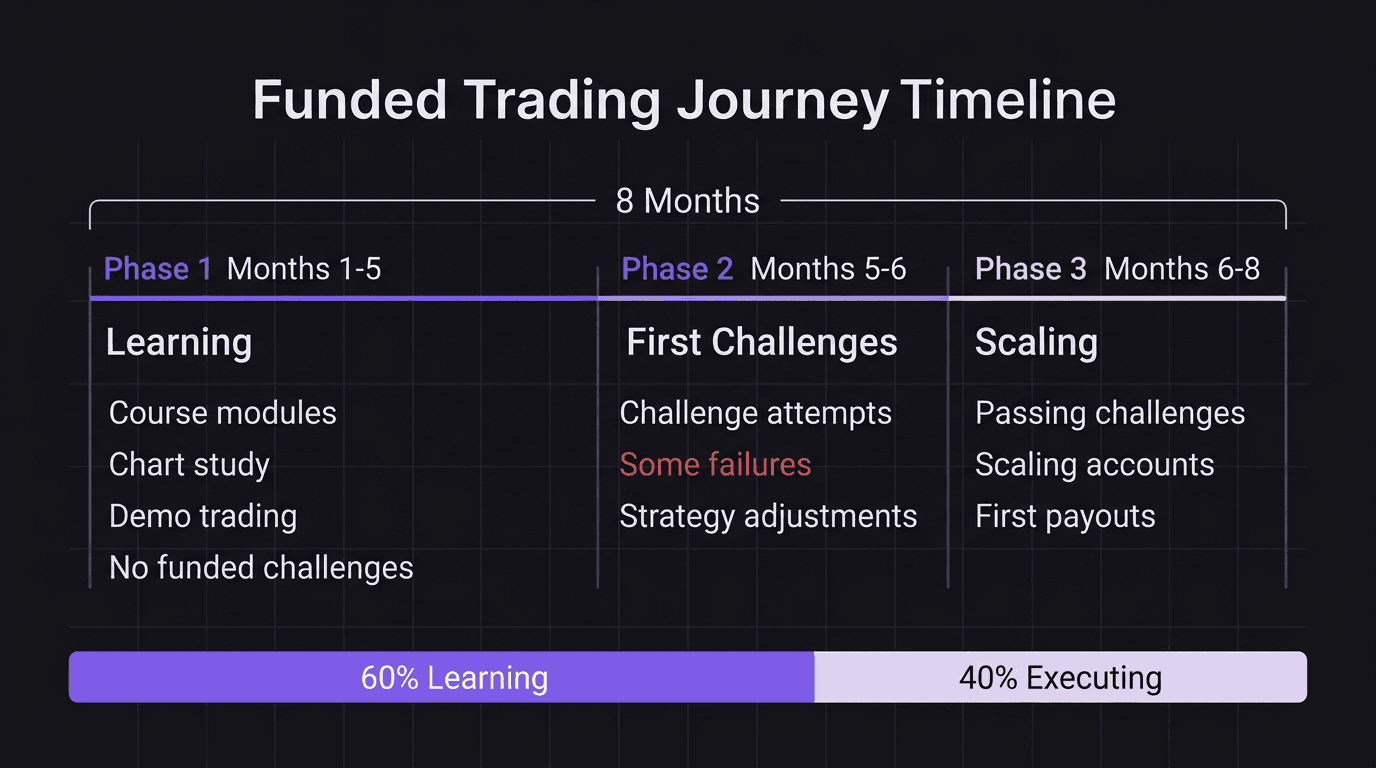 Funded Trading Journey Timeline

8 Months

Phase 1 Months 1-5

Learning

Course modules
Chart study
Demo trading
No funded challenges

Phase 2 Months 5-6

First Challenges

Challenge attempts
Some failures
Strategy adjustments

Phase 3 Months 6-8

Scaling

Passing challenges
Scaling accounts
First payouts

60% Learning
40% Executing